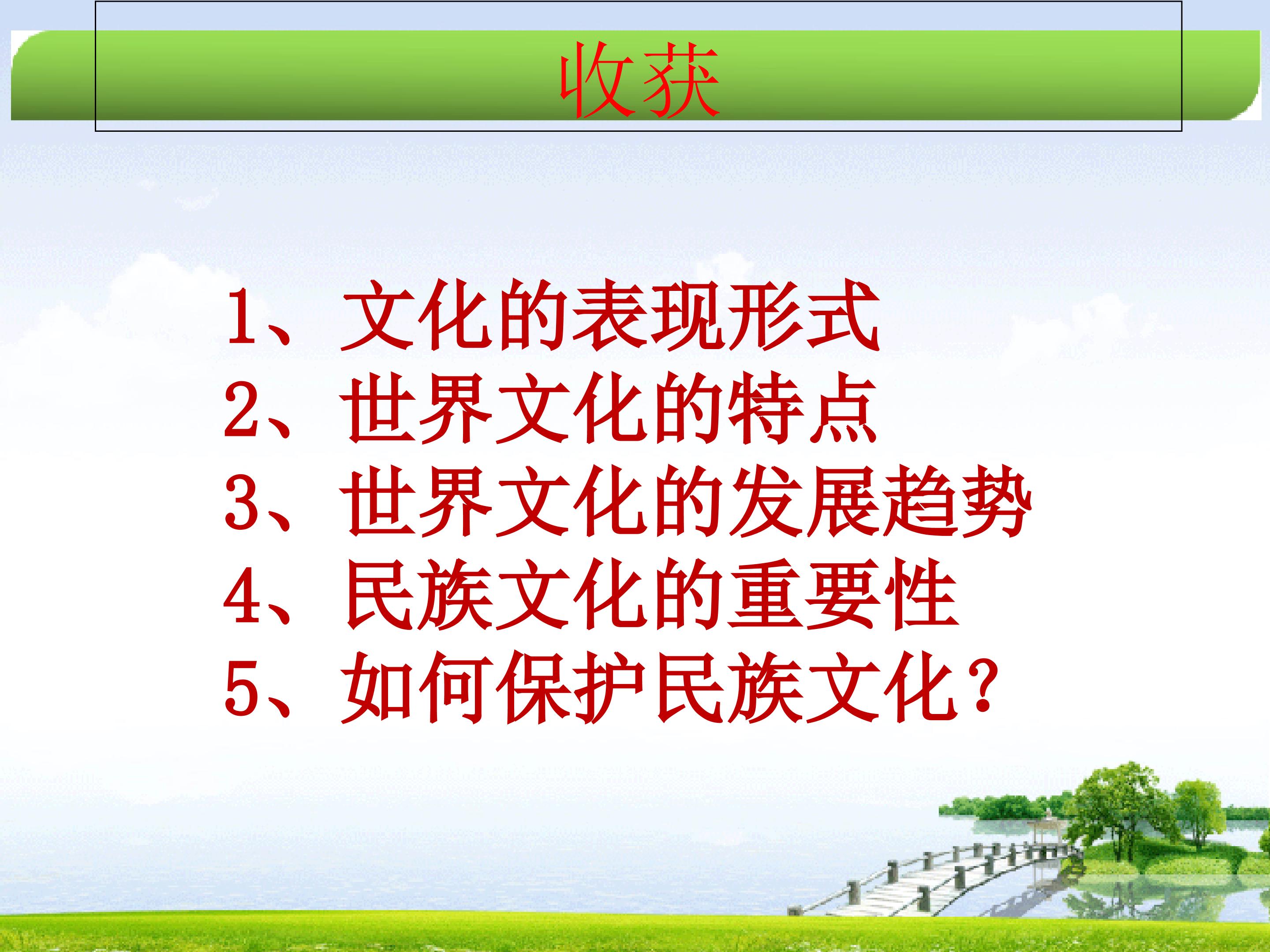 收获

1、文化的表现形式
2、世界文化的特点
3、世界文化的发展趋势
4、民族文化的重要性
5、如何保护民族文化？